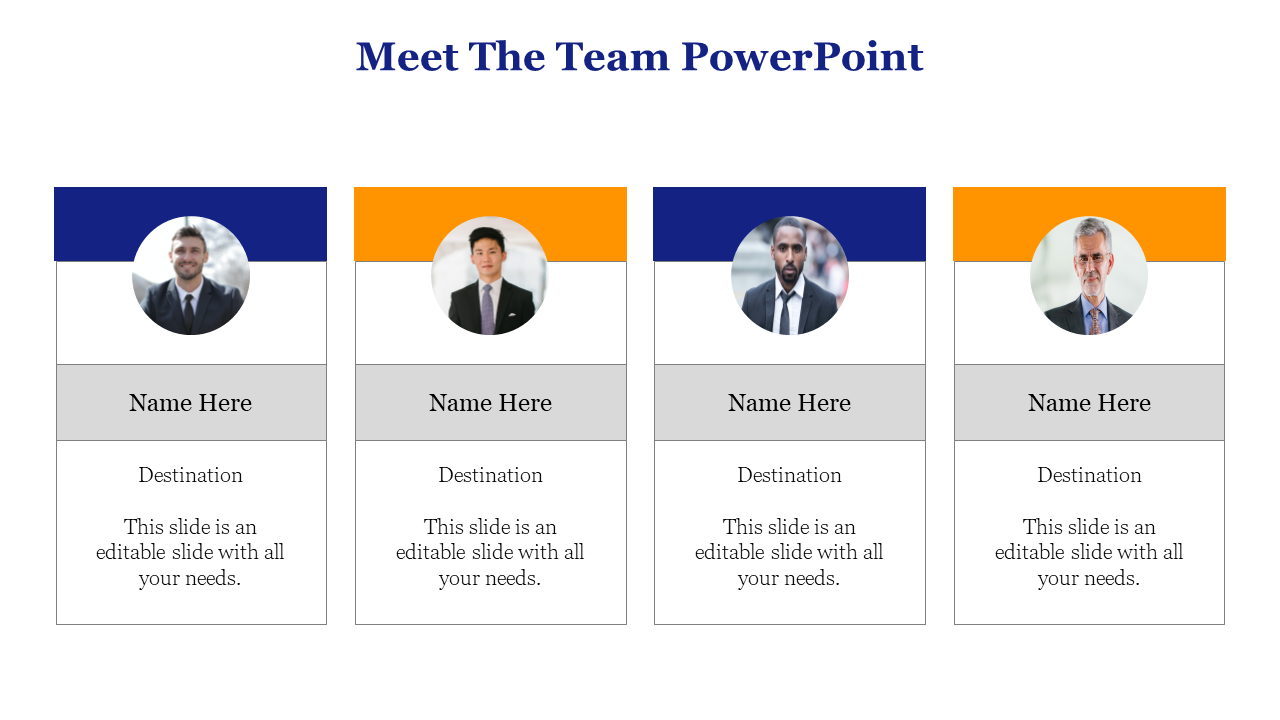 Meet The Team PowerPoint

Name Here

Destination

This slide is an editable slide with all your needs.

Name Here

Destination

This slide is an editable slide with all your needs.

Name Here

Destination

This slide is an editable slide with all your needs.

Name Here

Destination

This slide is an editable slide with all your needs.